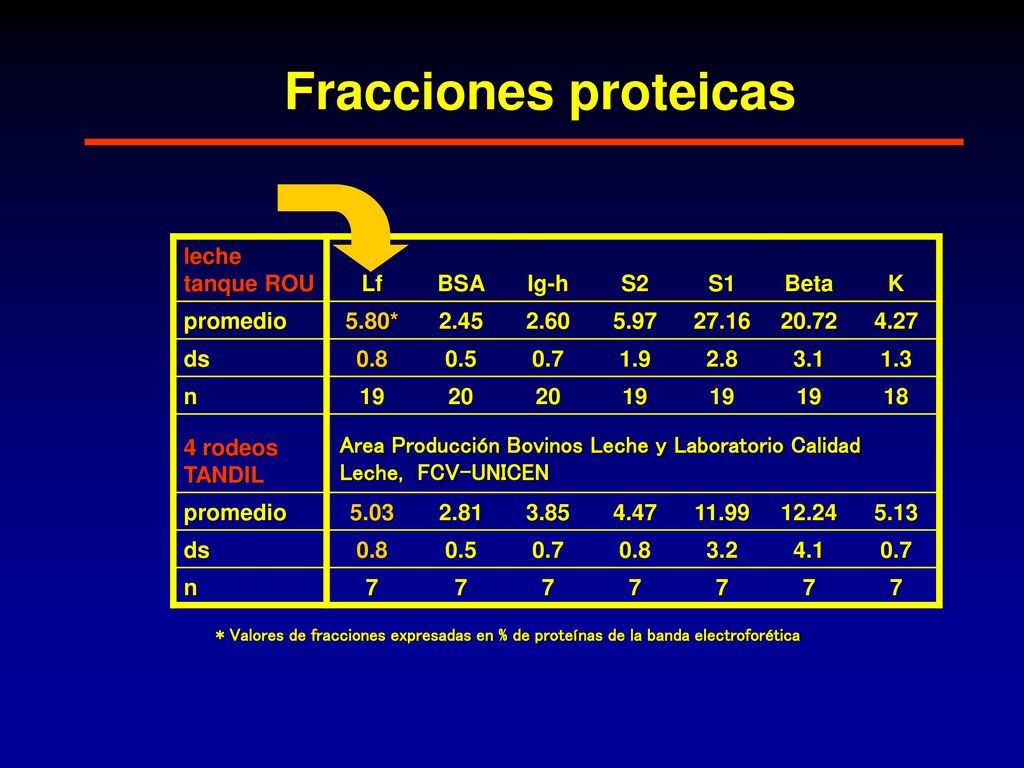 Fracciones proteicas

| leche tanque ROU | Lf | BSA | Ig-h | S2 | S1 | Beta | K |
|---|---|---|---|---|---|---|---|
| promedio | 5.80* | 2.45 | 2.60 | 5.97 | 27.16 | 20.72 | 4.27 |
| ds | 0.8 | 0.5 | 0.7 | 1.9 | 2.8 | 3.1 | 1.3 |
| n | 19 | 20 | 20 | 19 | 19 | 19 | 18 |
| 4 rodeos TANDIL | Area Producción Bovinos Leche y Laboratorio Calidad Leche, FCV-UNICEN | | | | | | |
| promedio | 5.03 | 2.81 | 3.85 | 4.47 | 11.99 | 12.24 | 5.13 |
| ds | 0.8 | 0.5 | 0.7 | 0.8 | 3.2 | 4.1 | 0.7 |
| n | 7 | 7 | 7 | 7 | 7 | 7 | 7 |

* Valores de fracciones expresadas en % de proteínas de la banda electroforética